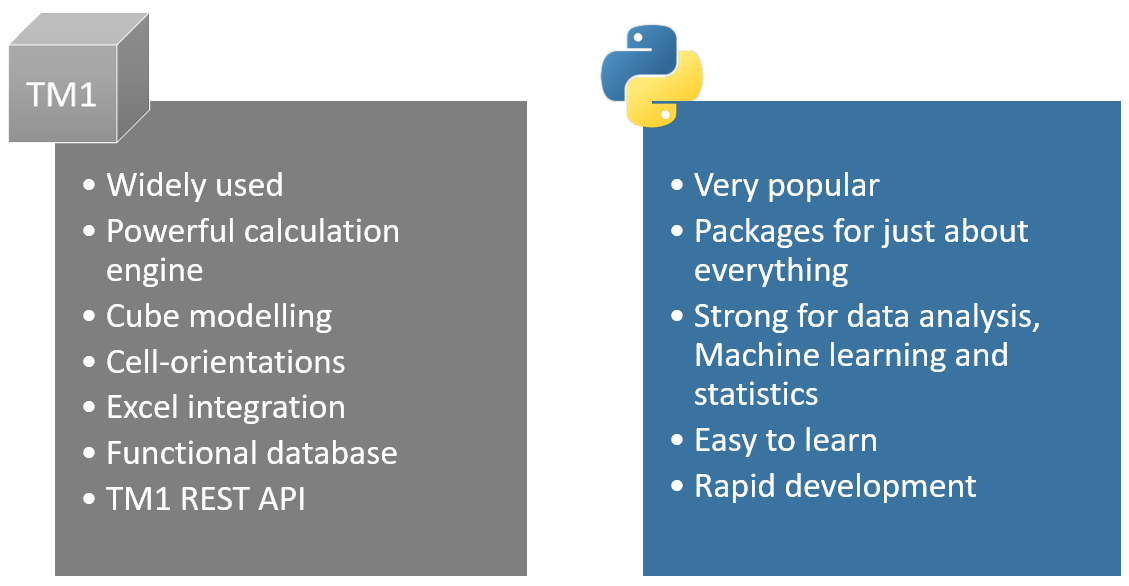 TM1

• Widely used
• Powerful calculation engine
• Cube modelling
• Cell-orientations
• Excel integration
• Functional database
• TM1 REST API

• Very popular
• Packages for just about everything
• Strong for data analysis, Machine learning and statistics
• Easy to learn
• Rapid development